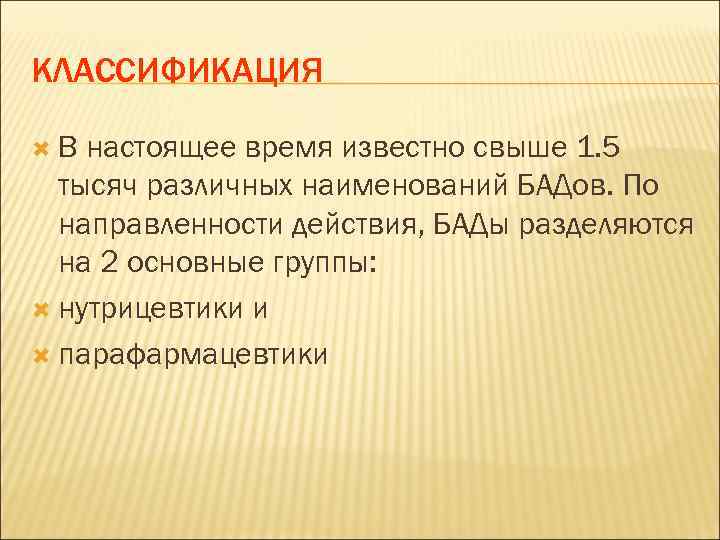 КЛАССИФИКАЦИЯ

В настоящее время известно свыше 1.5 тысяч различных наименований БАДов. По направленности действия, БАДы разделяются на 2 основные группы:

нутрицевтики и

парафармацевтики